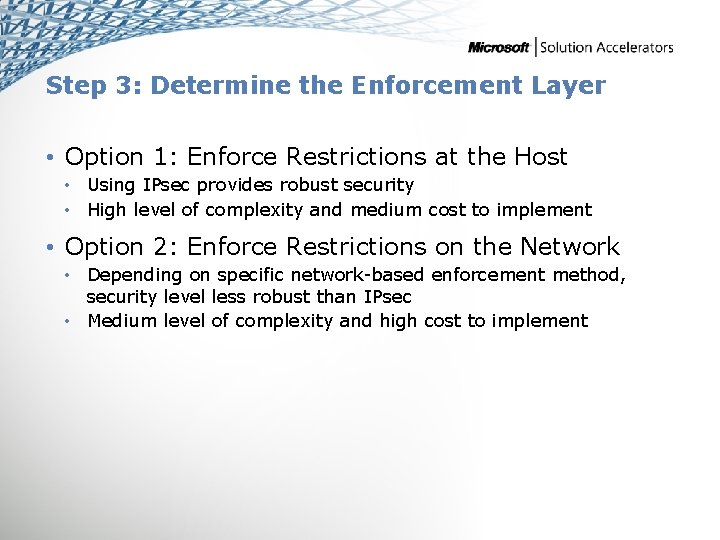 Microsoft | Solution Accelerators

Step 3: Determine the Enforcement Layer

• Option 1: Enforce Restrictions at the Host
  • Using IPsec provides robust security
  • High level of complexity and medium cost to implement
• Option 2: Enforce Restrictions on the Network
  • Depending on specific network-based enforcement method, security level less robust than IPsec
  • Medium level of complexity and high cost to implement